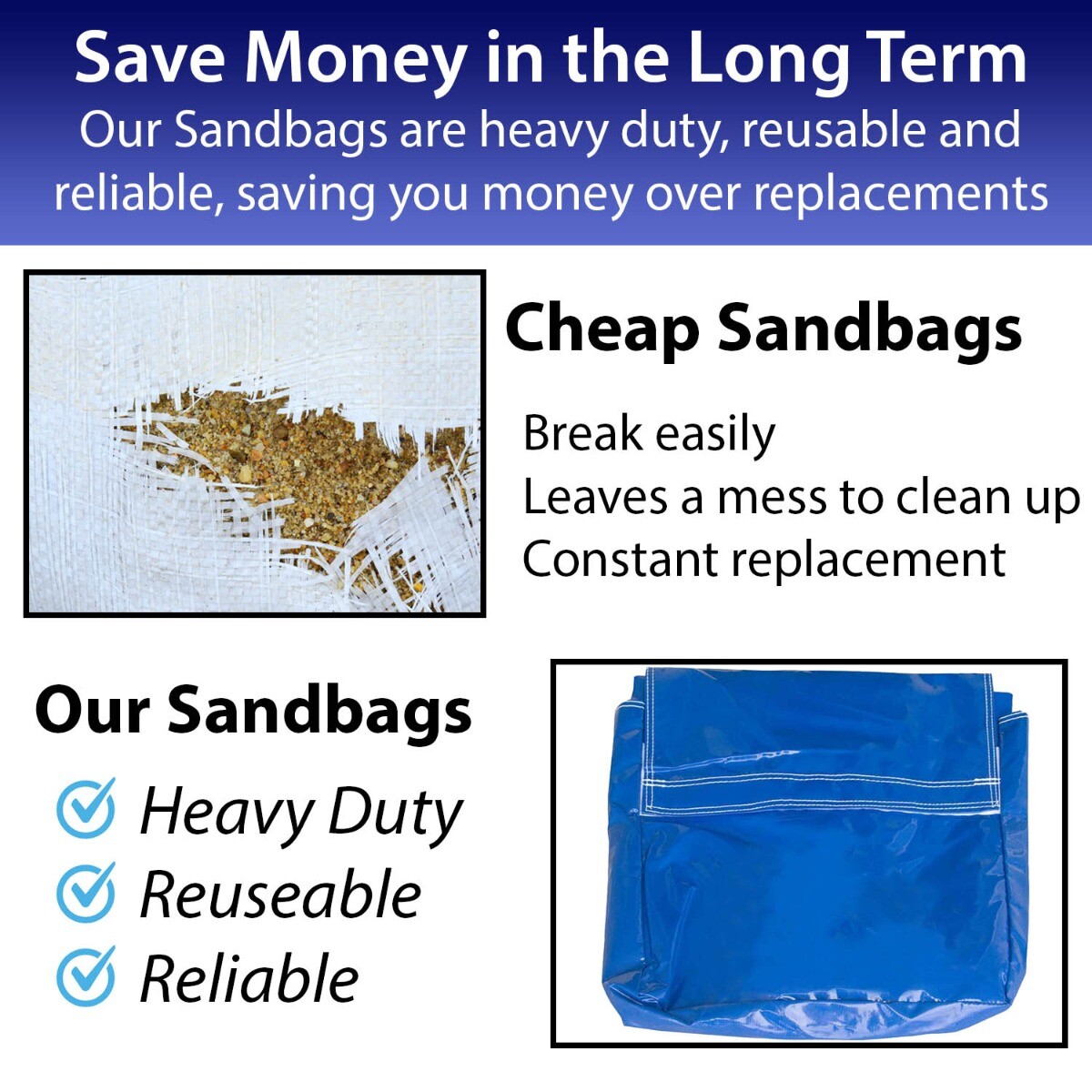 Save Money in the Long Term

Our Sandbags are heavy duty, reusable and reliable, saving you money over replacements

Cheap Sandbags

Break easily
Leaves a mess to clean up
Constant replacement

Our Sandbags

Heavy Duty
Reuseable
Reliable